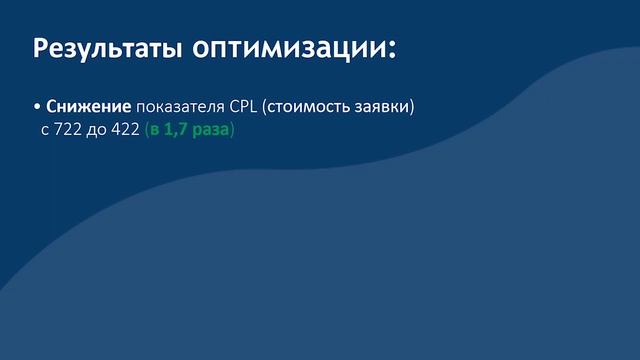 Результаты оптимизации:

• Снижение показателя CPL (стоимость заявки) с 722 до 422 (в 1,7 раза)